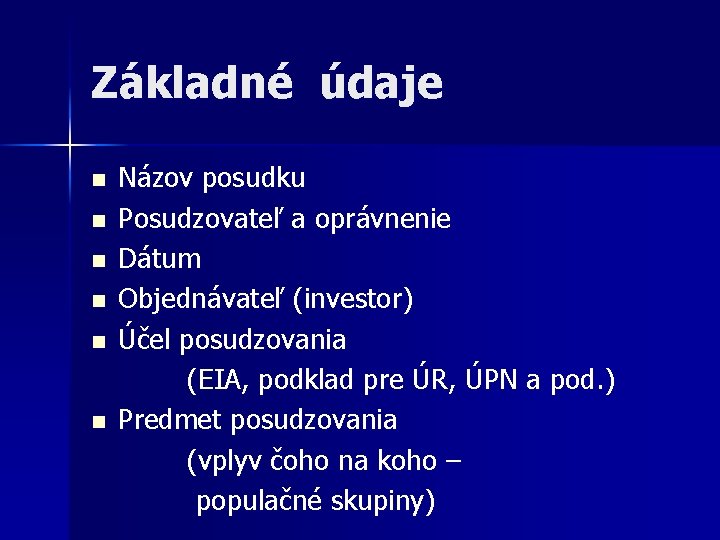 Základné údaje

- Názov posudku
- Posudzovateľ a oprávnenie
- Dátum
- Objednávateľ (investor)
- Účel posudzovania
(EIA, podklad pre ÚR, ÚPN a pod.)
- Predmet posudzovania
(vplyv čoho na koho – populačné skupiny)